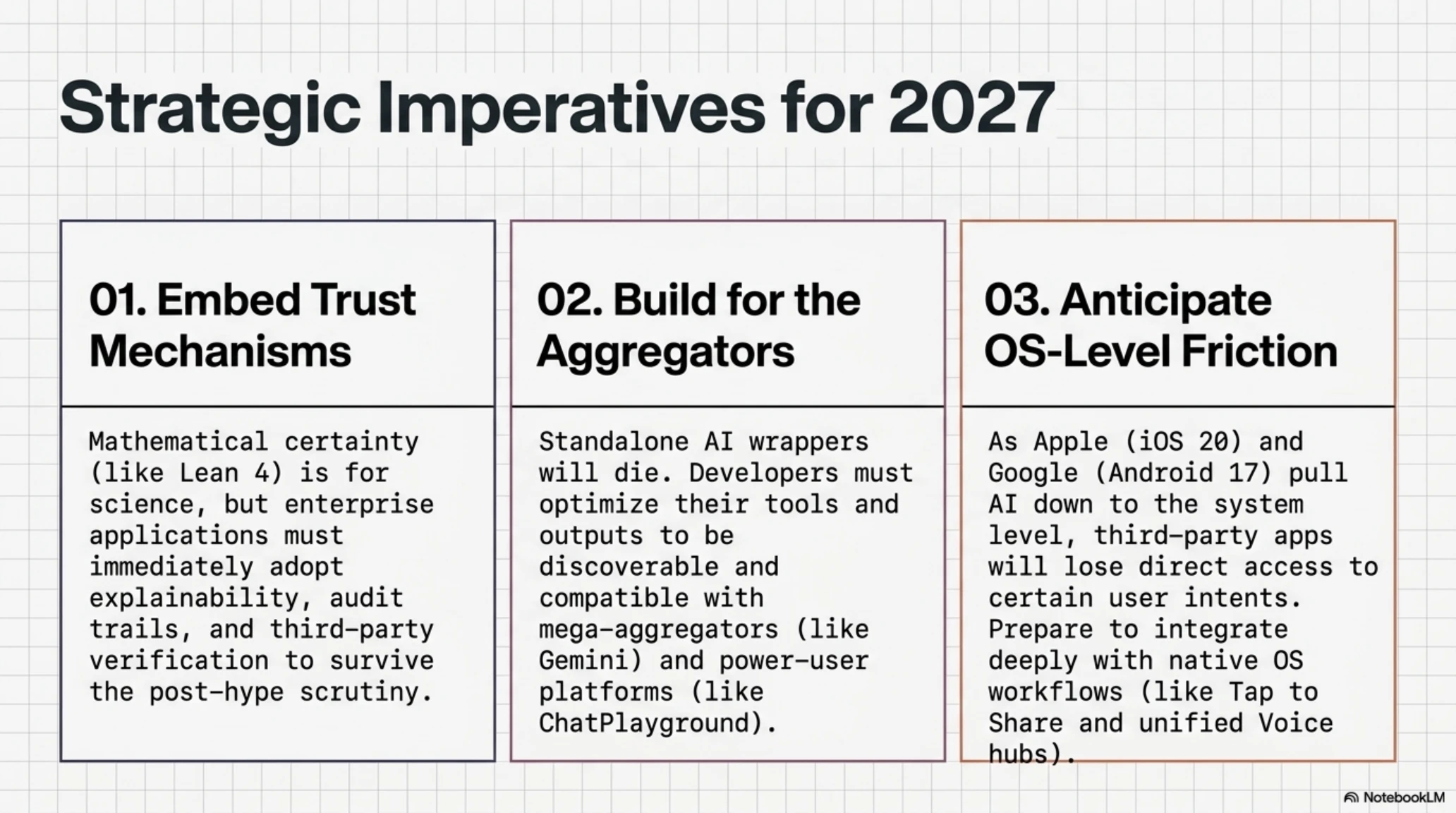 Strategic Imperatives for 2027

01. Embed Trust Mechanisms

Mathematical certainty (like Lean 4) is for science, but enterprise applications must immediately adopt explainability, audit trails, and third-party verification to survive the post-hype scrutiny.

02. Build for the Aggregators

Standalone AI wrappers will die. Developers must optimize their tools and outputs to be discoverable and compatible with mega-aggregators (like Gemini) and power-user platforms (like ChatPlayground).

03. Anticipate OS-Level Friction

As Apple (iOS 20) and Google (Android 17) pull AI down to the system level, third-party apps will lose direct access to certain user intents. Prepare to integrate deeply with native OS workflows (like Tap to Share and unified Voice hubs).

NotebookLM